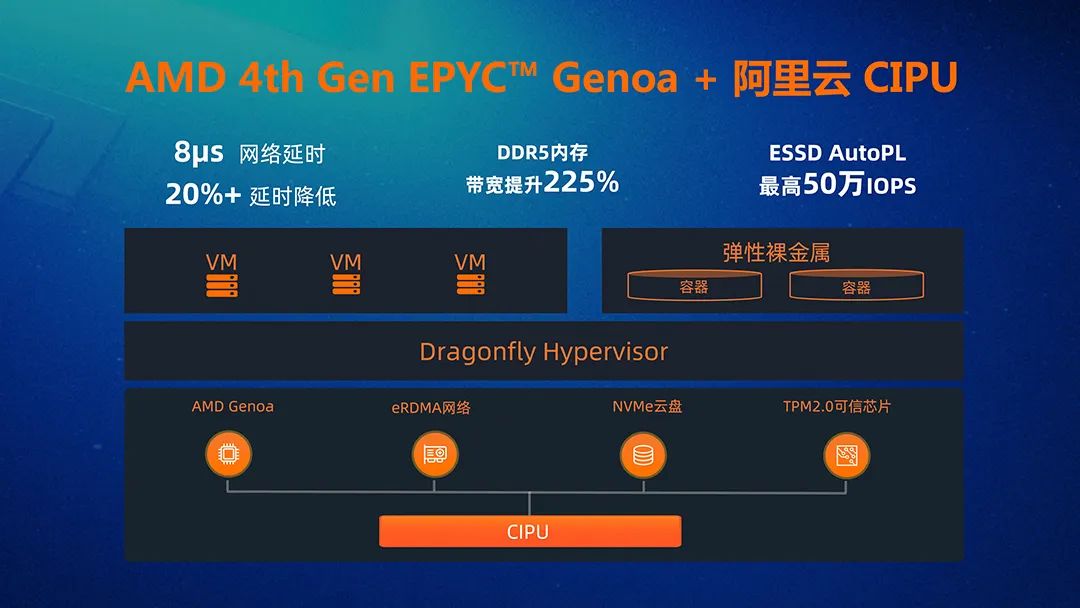 AMD 4th Gen EPYC™ Genoa + 阿里云 CIPU

8μs 网络延时
20%+ 延时降低

DDR5内存
带宽提升225%

ESSD AutoPL
最高50万IOPS

VM VM VM

弹性裸金属
容器 容器

Dragonfly Hypervisor

AMD Genoa
eRDMA网络
NVMe云盘
TPM2.0可信芯片

CIPU